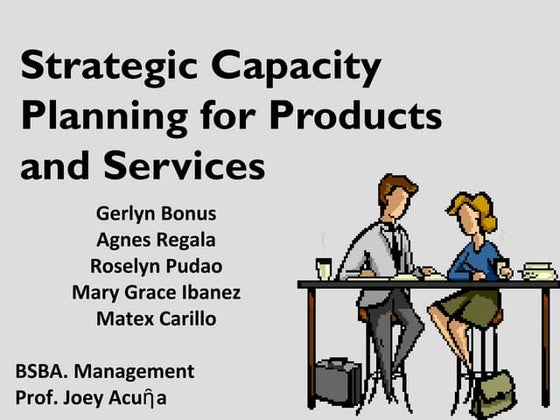 Strategic Capacity Planning for Products and Services

Gerlyn Bonus
Agnes Regala
Roselyn Pudao
Mary Grace Ibanez
Matex Carillo

BSBA. Management
Prof. Joey Acuῆa